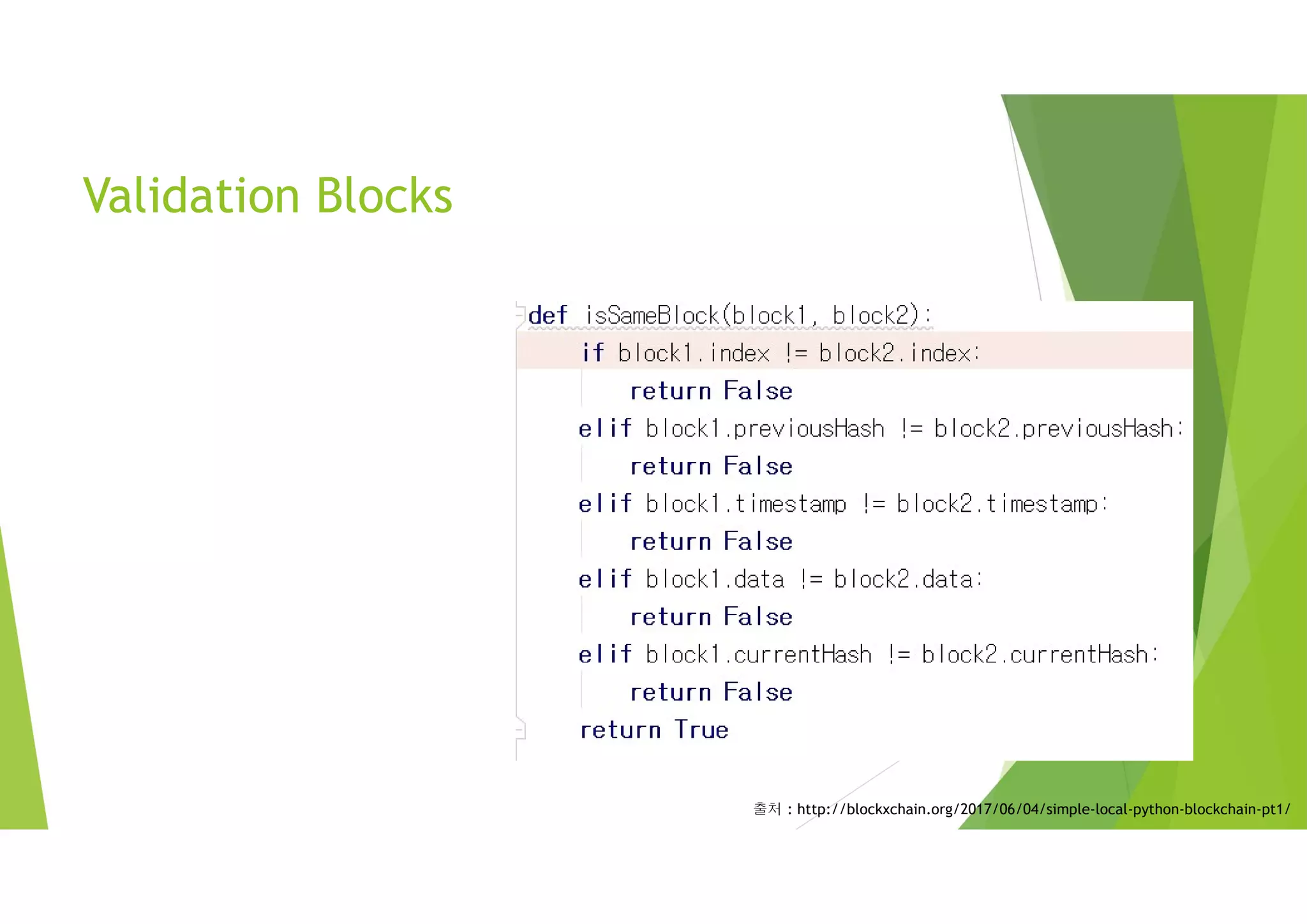 Validation Blocks

def isSameBlock(block1, block2):
    if block1.index != block2.index:
        return False
    elif block1.previousHash != block2.previousHash:
        return False
    elif block1.timestamp != block2.timestamp:
        return False
    elif block1.data != block2.data:
        return False
    elif block1.currentHash != block2.currentHash:
        return False
    return True

출처 : http://blockxchain.org/2017/06/04/simple-local-python-blockchain-pt1/